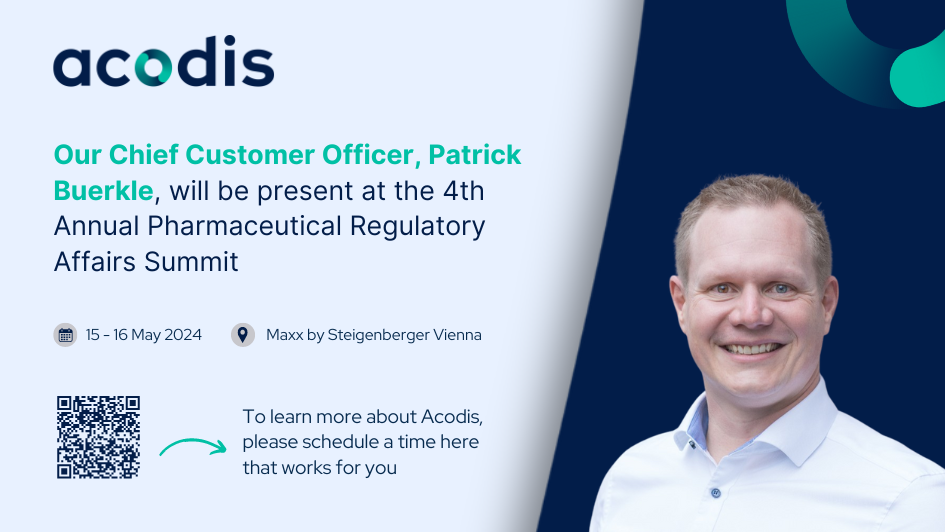 acodis

Our Chief Customer Officer, Patrick Buerkle, will be present at the 4th Annual Pharmaceutical Regulatory Affairs Summit

15 - 16 May 2024

Maxx by Steigenberger Vienna

To learn more about Acodis, please schedule a time here that works for you